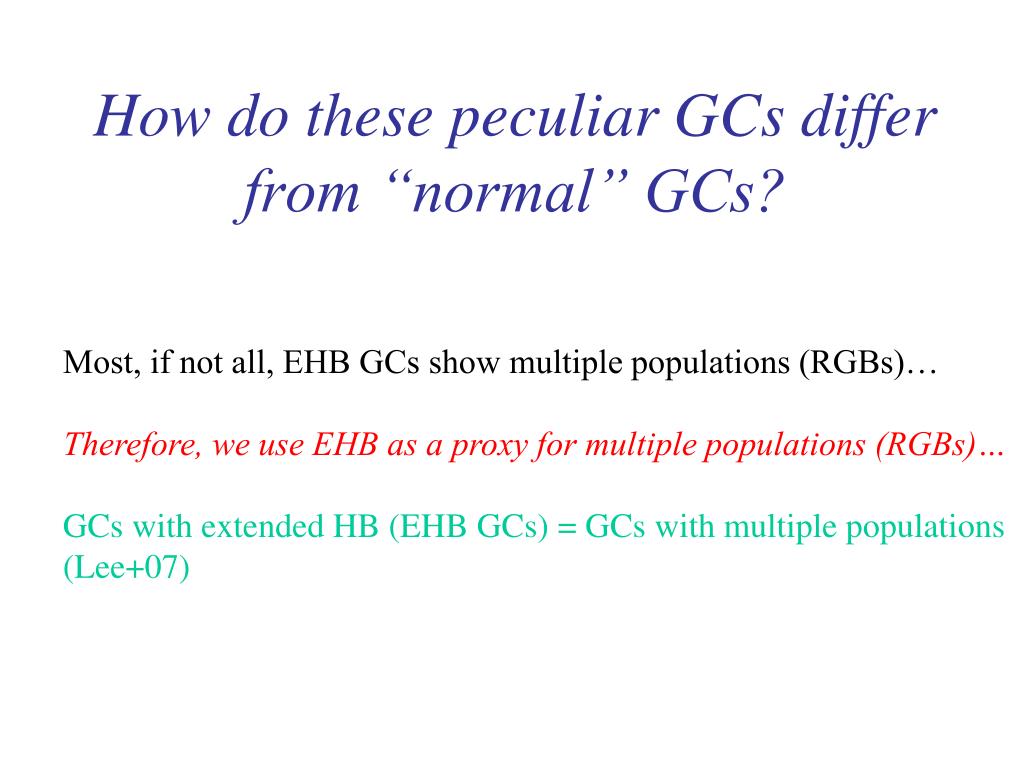 How do these peculiar GCs differ from “normal” GCs?

Most, if not all, EHB GCs show multiple populations (RGBs)…

Therefore, we use EHB as a proxy for multiple populations (RGBs)…

GCs with extended HB (EHB GCs) = GCs with multiple populations (Lee+07)